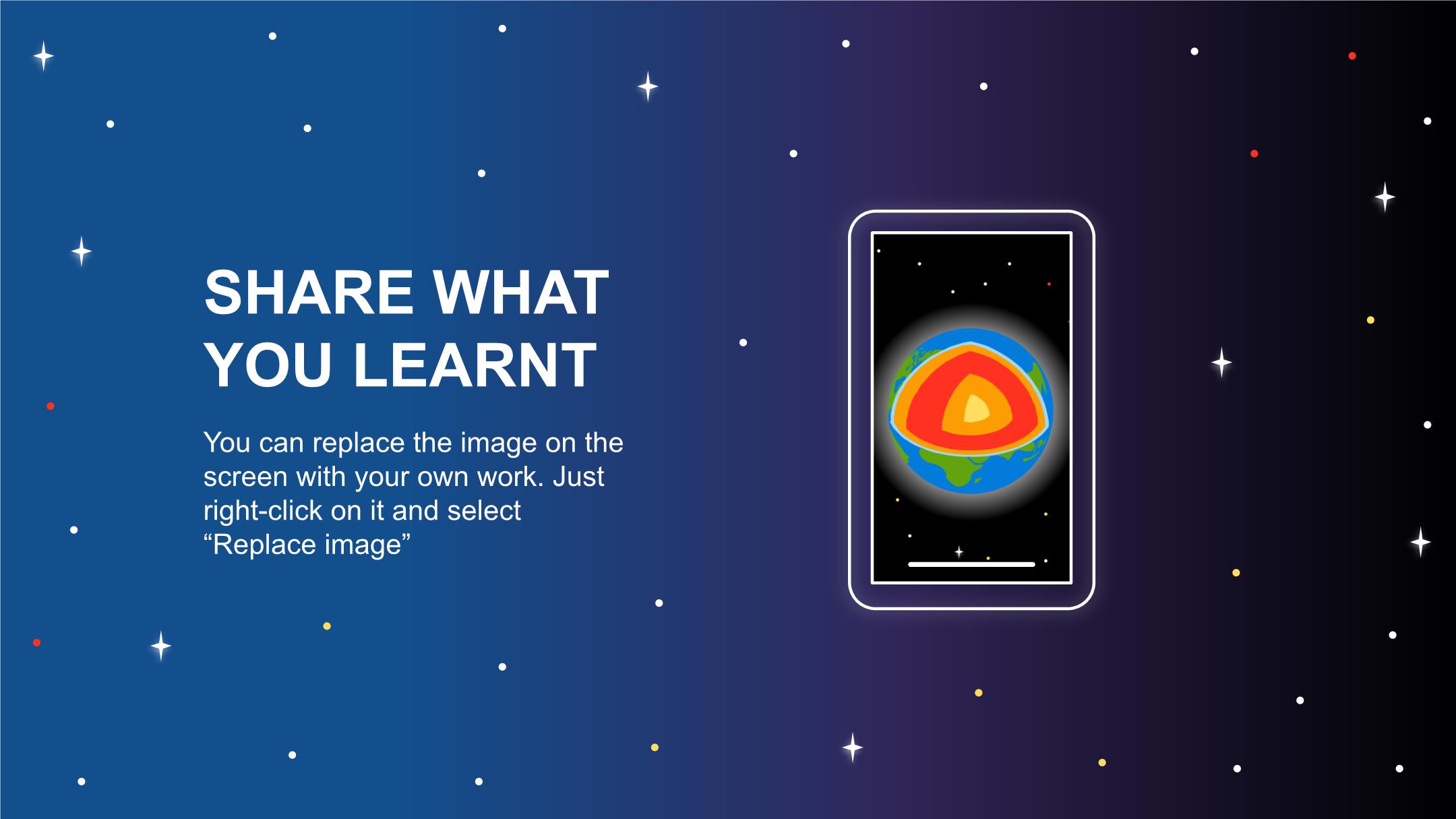 SHARE WHAT YOU LEARNT

You can replace the image on the screen with your own work. Just right-click on it and select “Replace image”